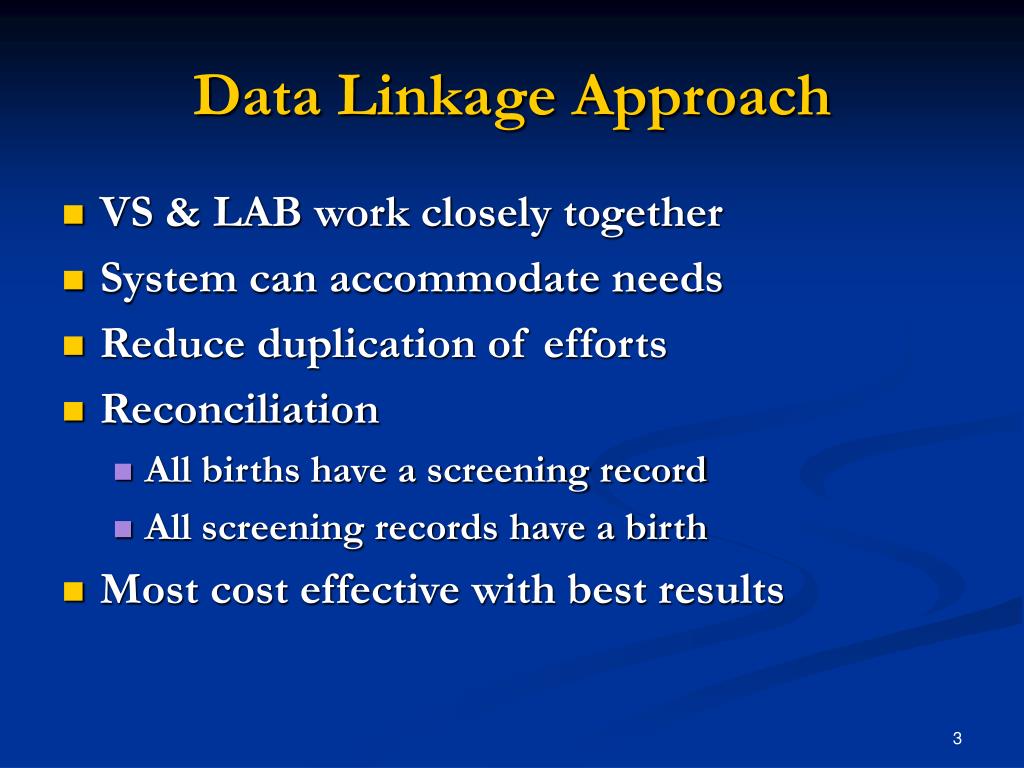 Data Linkage Approach

- VS & LAB work closely together
- System can accommodate needs
- Reduce duplication of efforts
- Reconciliation
  - All births have a screening record
  - All screening records have a birth
- Most cost effective with best results

3